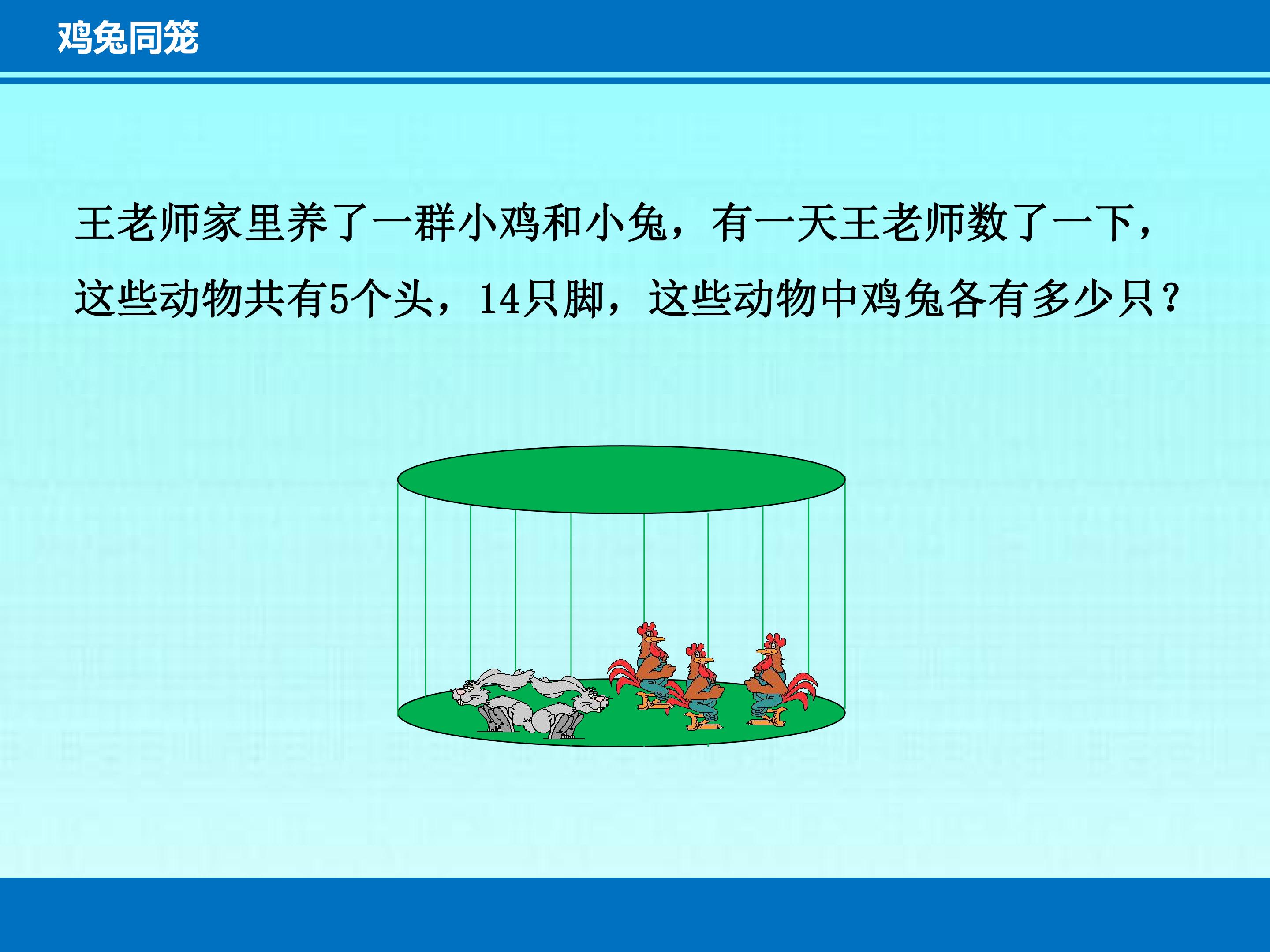 鸡兔同笼

王老师家里养了一群小鸡和小兔，有一天王老师数了一下，这些动物共有5个头，14只脚，这些动物中鸡兔各有多少只？